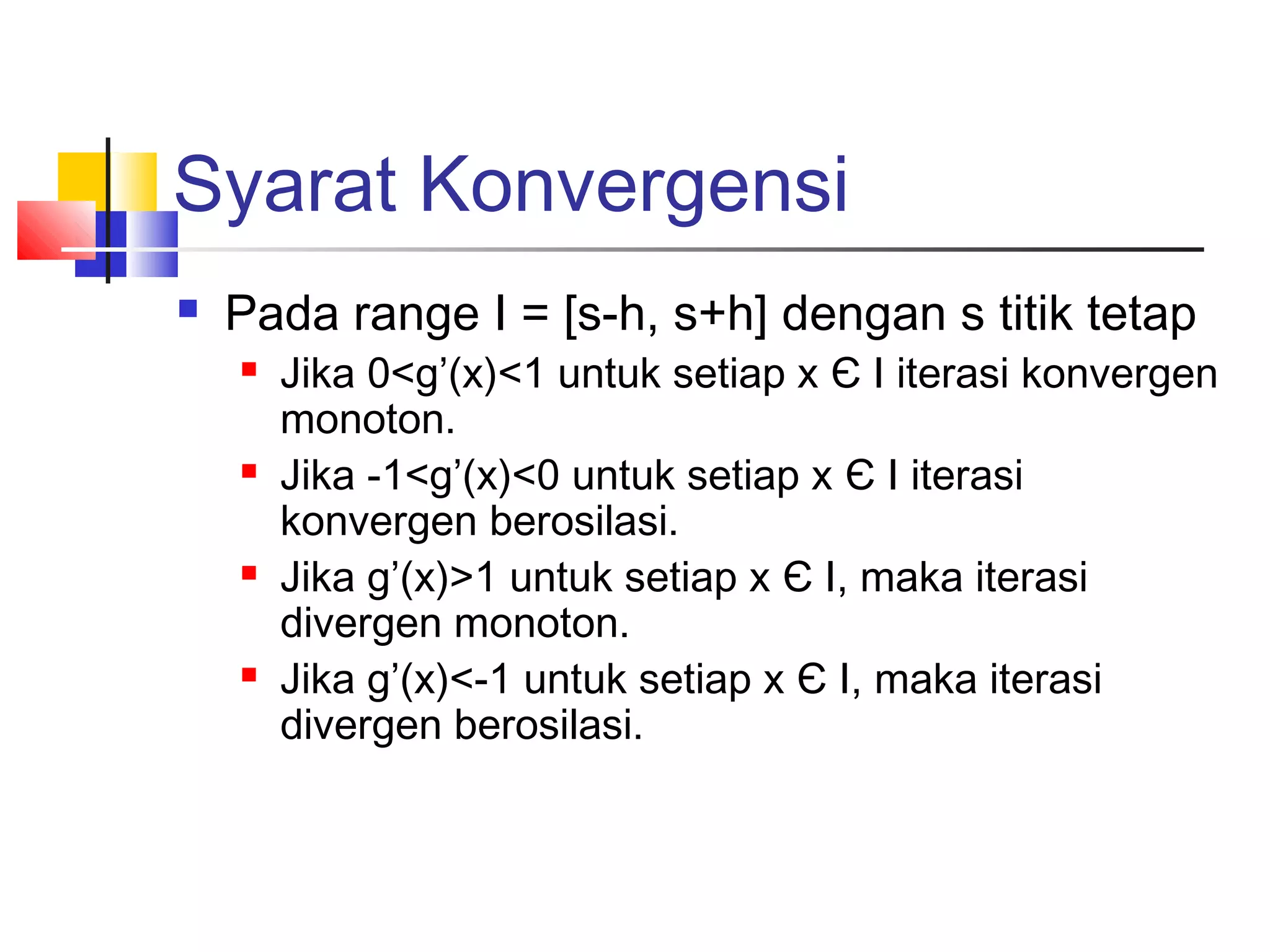 Syarat Konvergensi

Pada range I = [s-h, s+h] dengan s titik tetap

Jika 0<g’(x)<1 untuk setiap x Є I iterasi konvergen monoton.

Jika -1<g’(x)<0 untuk setiap x Є I iterasi konvergen berosilasi.

Jika g’(x)>1 untuk setiap x Є I, maka iterasi divergen monoton.

Jika g’(x)<-1 untuk setiap x Є I, maka iterasi divergen berosilasi.